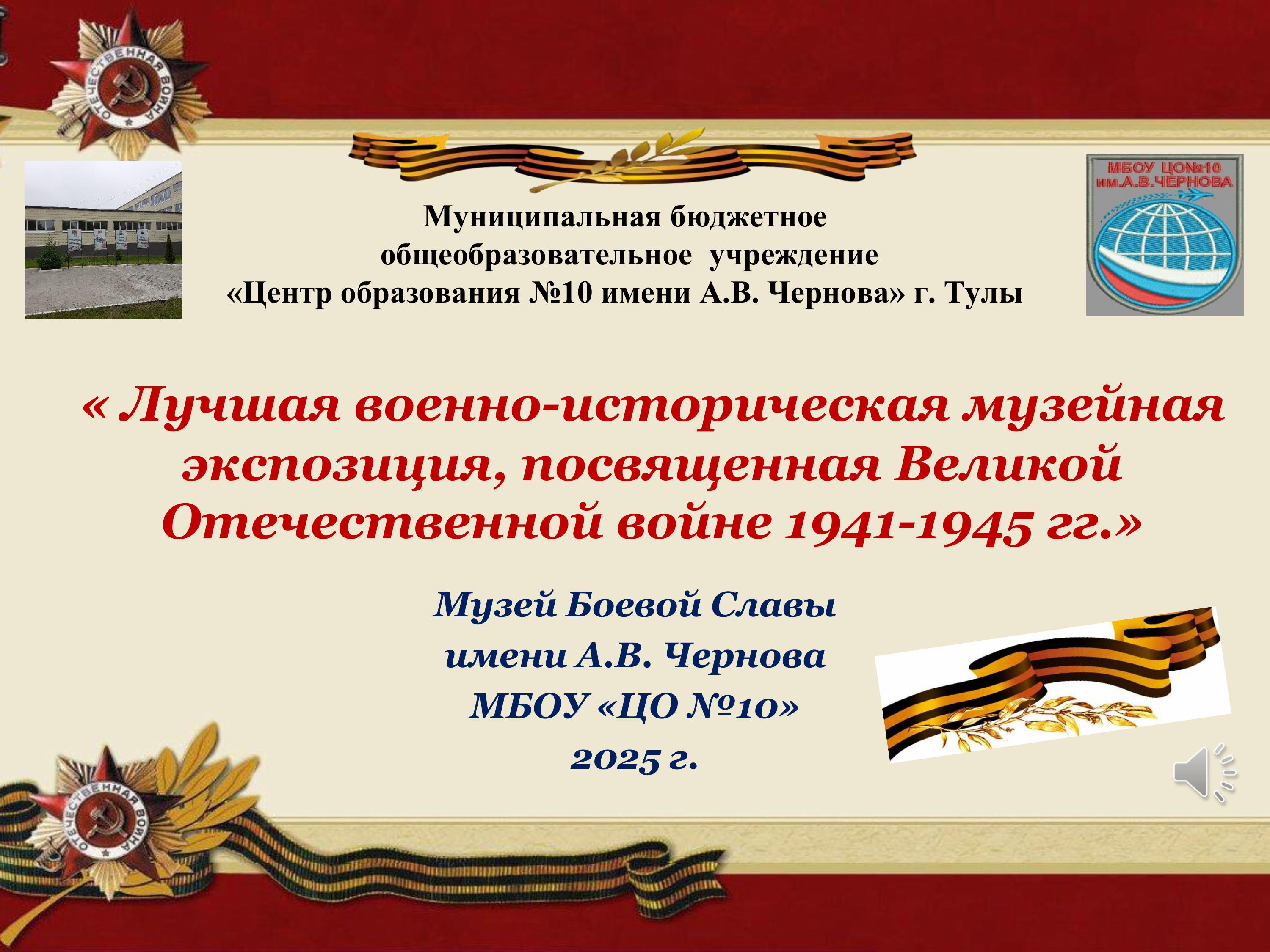 ОТЕЧЕСТВЕННАЯ ВОЙНА

МБОУ ЦО№10
им.А.В.ЧЕРНОВА

Муниципальная бюджетное общеобразовательное учреждение «Центр образования №10 имени А.В. Чернова» г. Тулы

« Лучшая военно-историческая музейная экспозиция, посвященная Великой Отечественной войне 1941-1945 гг.»

Музей Боевой Славы
имени А.В. Чернова
МБОУ «ЦО №10»
2025 г.

ОТЕЧЕСТВЕННАЯ ВОЙНА